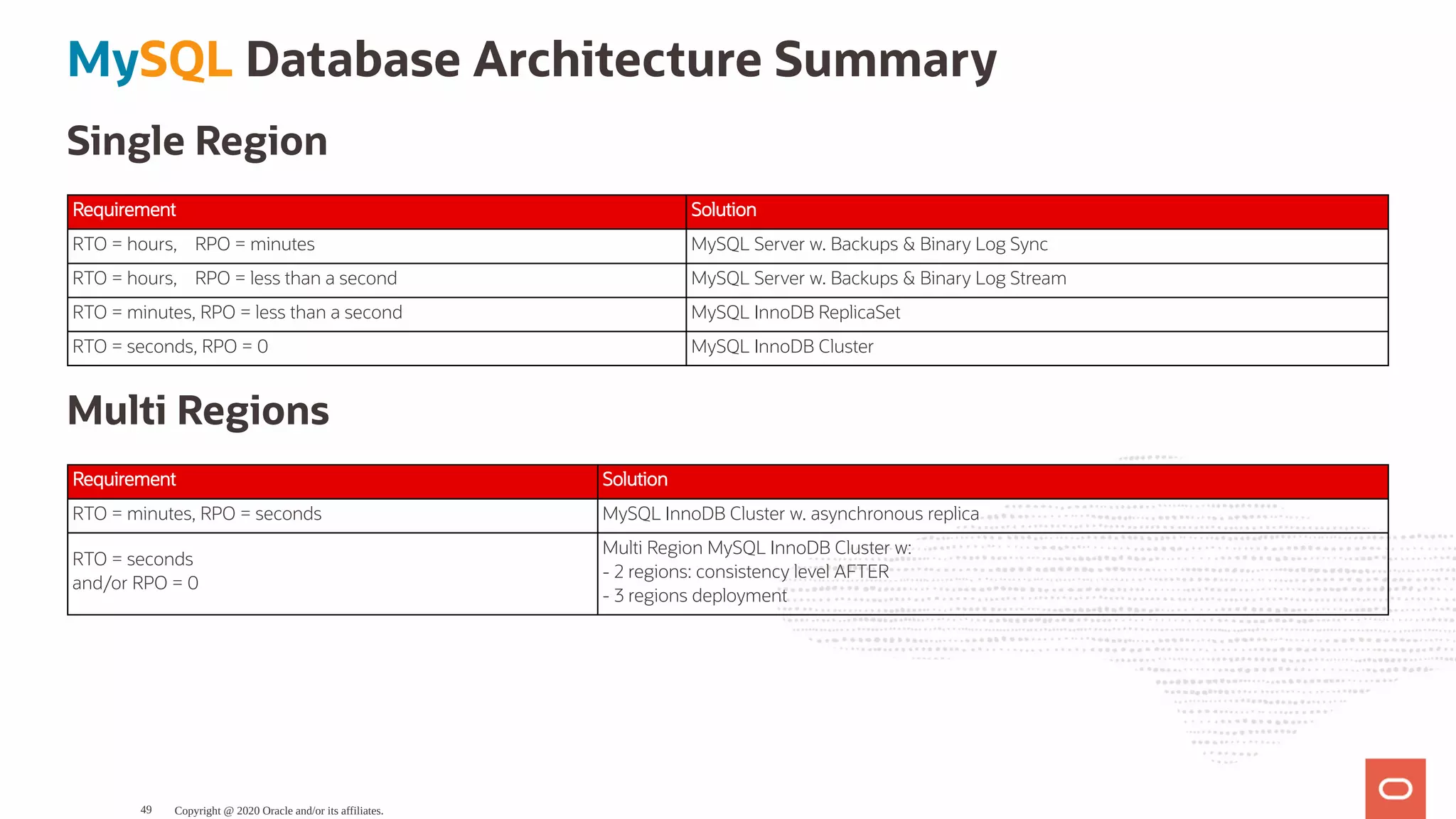 MySQL Database Architecture Summary

Single Region

| Requirement | Solution |
|---|---|
| RTO = hours, RPO = minutes | MySQL Server w. Backups & Binary Log Sync |
| RTO = hours, RPO = less than a second | MySQL Server w. Backups & Binary Log Stream |
| RTO = minutes, RPO = less than a second | MySQL InnoDB ReplicaSet |
| RTO = seconds, RPO = 0 | MySQL InnoDB Cluster |

Multi Regions

| Requirement | Solution |
|---|---|
| RTO = minutes, RPO = seconds | MySQL InnoDB Cluster w. asynchronous replica |
| RTO = seconds and/or RPO = 0 | Multi Region MySQL InnoDB Cluster w: - 2 regions: consistency level AFTER - 3 regions deployment |

49 Copyright @ 2020 Oracle and/or its affiliates.